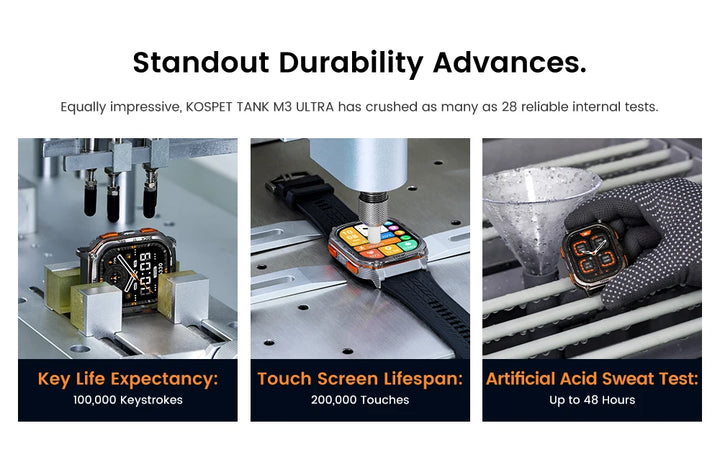 Standout Durability Advances.

Equally impressive, KOSPET TANK M3 ULTRA has crushed as many as 28 reliable internal tests.

Key Life Expectancy:
100,000 Keystrokes

Touch Screen Lifespan:
200,000 Touches

Artificial Acid Sweat Test:
Up to 48 Hours